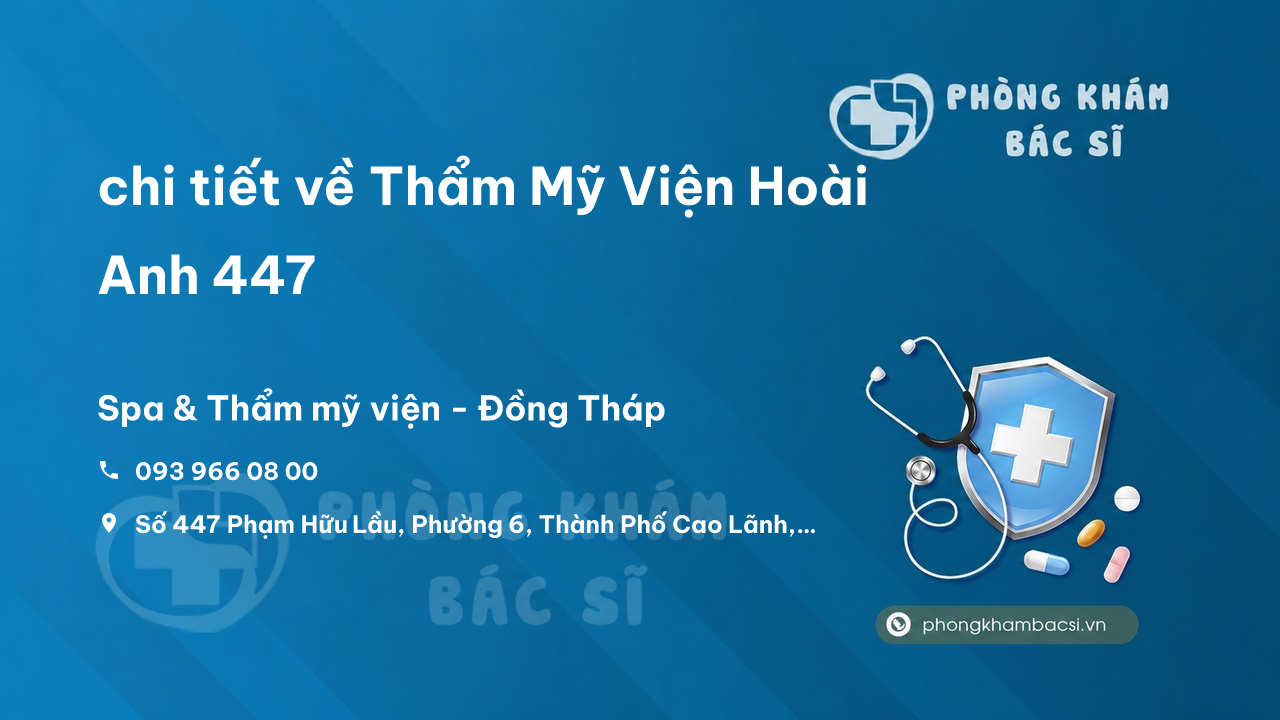 PHÒNG KHÁM BÁC SĨ

chi tiết về Thẩm Mỹ Viện Hoài Anh 447

Spa & Thẩm mỹ viện - Đồng Tháp

093 966 08 00

Số 447 Phạm Hữu Lầu, Phường 6, Thành Phố Cao Lãnh,...

PHÒNG KHÁM BÁC SĨ

phongkhambacsi.vn